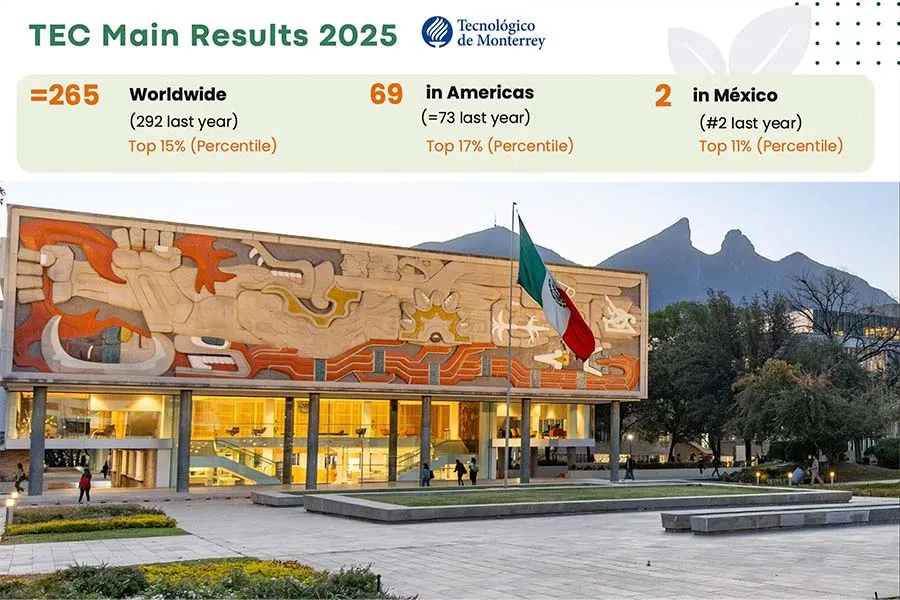 TEC Main Results 2025

Tecnológico de Monterrey

=265 Worldwide
(292 last year)
Top 15% (Percentile)

69 in Americas
(=73 last year)
Top 17% (Percentile)

2 in México
(#2 last year)
Top 11% (Percentile)